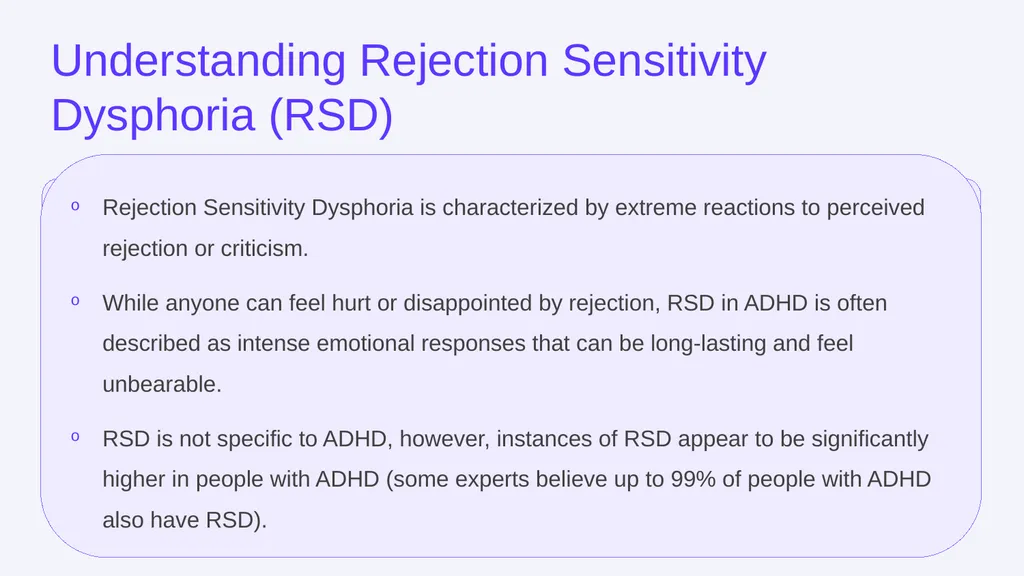 Understanding Rejection Sensitivity Dysphoria (RSD)

o Rejection Sensitivity Dysphoria is characterized by extreme reactions to perceived rejection or criticism.

o While anyone can feel hurt or disappointed by rejection, RSD in ADHD is often described as intense emotional responses that can be long-lasting and feel unbearable.

o RSD is not specific to ADHD, however, instances of RSD appear to be significantly higher in people with ADHD (some experts believe up to 99% of people with ADHD also have RSD).